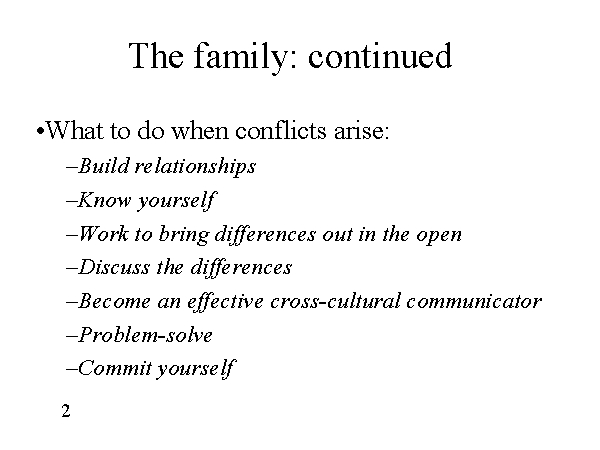 The family: continued

•What to do when conflicts arise:

–Build relationships

–Know yourself

–Work to bring differences out in the open

–Discuss the differences

–Become an effective cross-cultural communicator

–Problem-solve

–Commit yourself

2